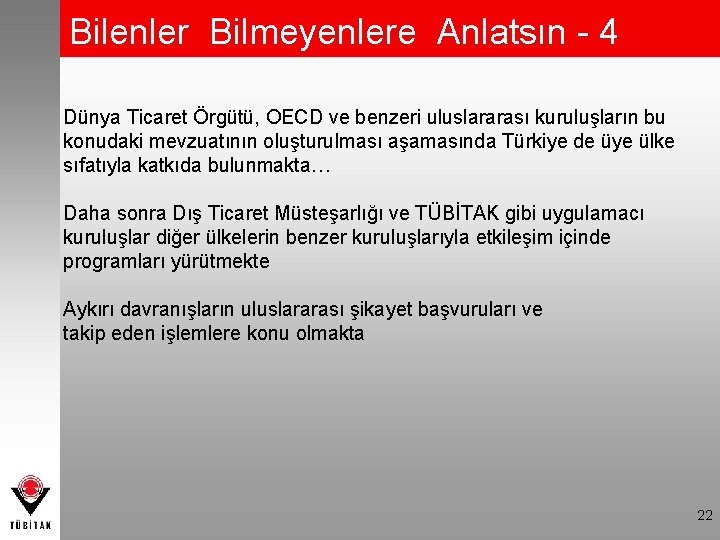 Bilenler Bilmeyenlere Anlatsın - 4

Dünya Ticaret Örgütü, OECD ve benzeri uluslararası kuruluşların bu konudaki mevzuatının oluşturulması aşamasında Türkiye de üye ülke sıfatıyla katkıda bulunmakta…

Daha sonra Dış Ticaret Müsteşarlığı ve TÜBİTAK gibi uygulamacı kuruluşlar diğer ülkelerin benzer kuruluşlarıyla etkileşim içinde programları yürütmekte

Aykırı davranışların uluslararası şikayet başvuruları ve takip eden işlemlere konu olmakta

TÜBİTAK

22